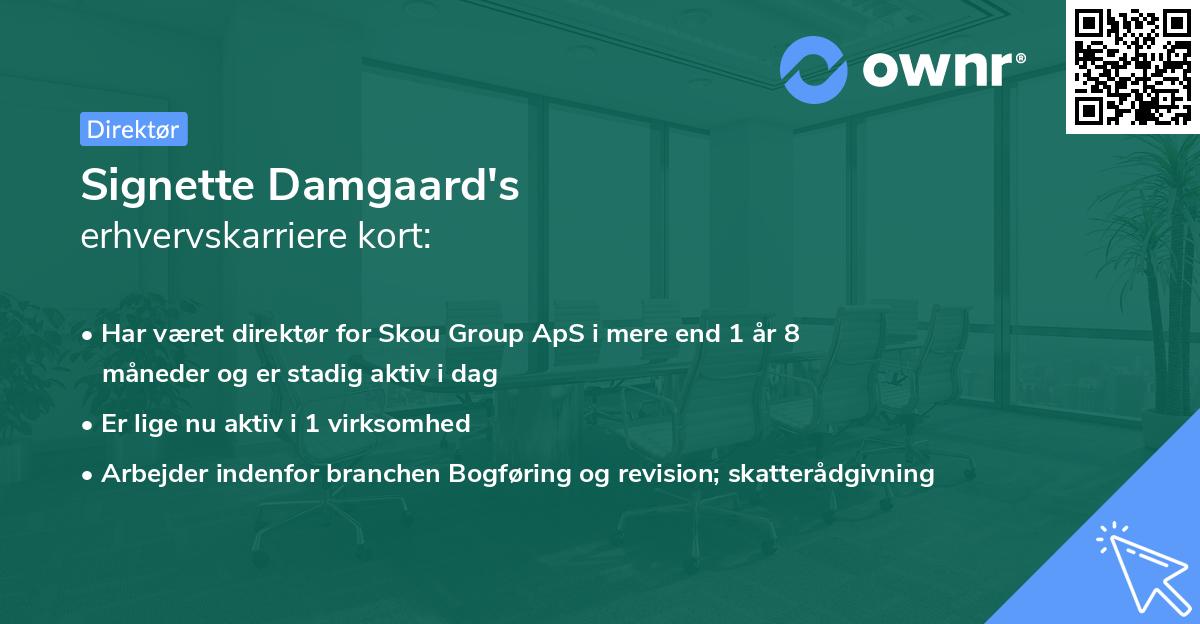 ownr®

Direktør

Signette Damgaard's
erhvervskarriere kort:

• Har været direktør for Skou Group ApS i mere end 1 år 8 måneder og er stadig aktiv i dag

• Er lige nu aktiv i 1 virksomhed

• Arbejder indenfor branchen Bogføring og revision; skatterådgivning